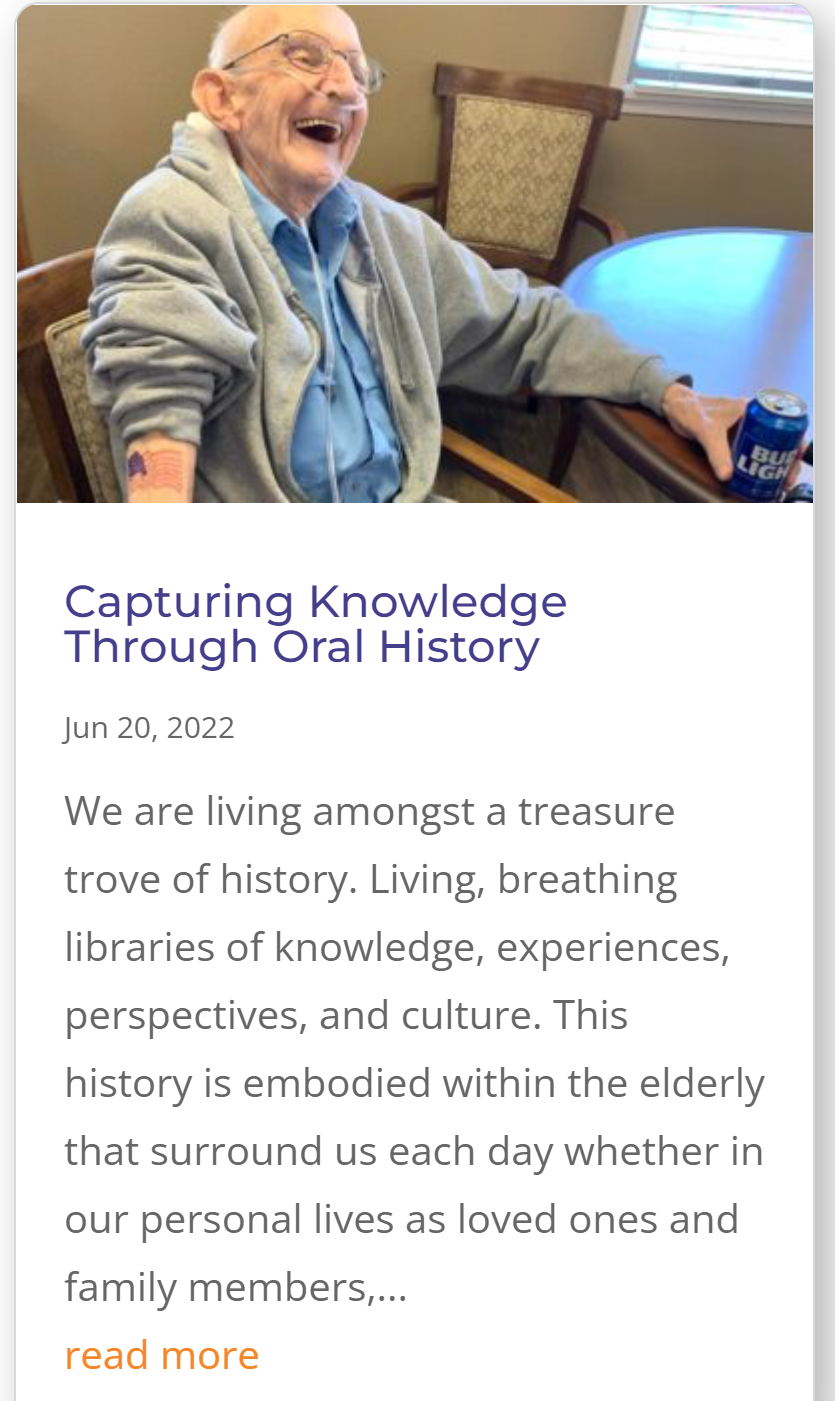 BUD LIGH

Capturing Knowledge Through Oral History

Jun 20, 2022

We are living amongst a treasure trove of history. Living, breathing libraries of knowledge, experiences, perspectives, and culture. This history is embodied within the elderly that surround us each day whether in our personal lives as loved ones and family members,...

read more